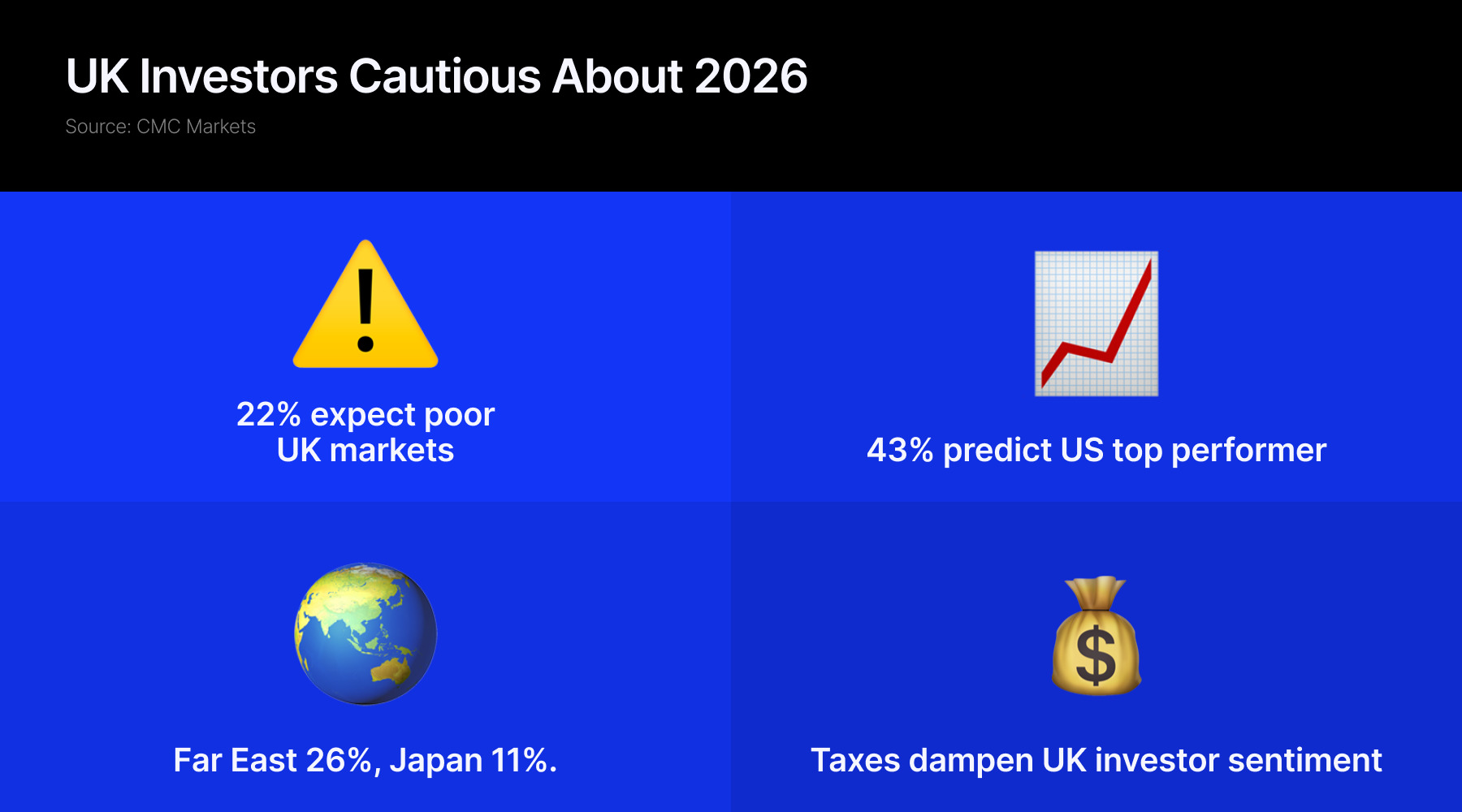 UK Investors Cautious About 2026
Source: CMC Markets

22% expect poor UK markets

43% predict US top performer

Far East 26%, Japan 11%.

Taxes dampen UK investor sentiment